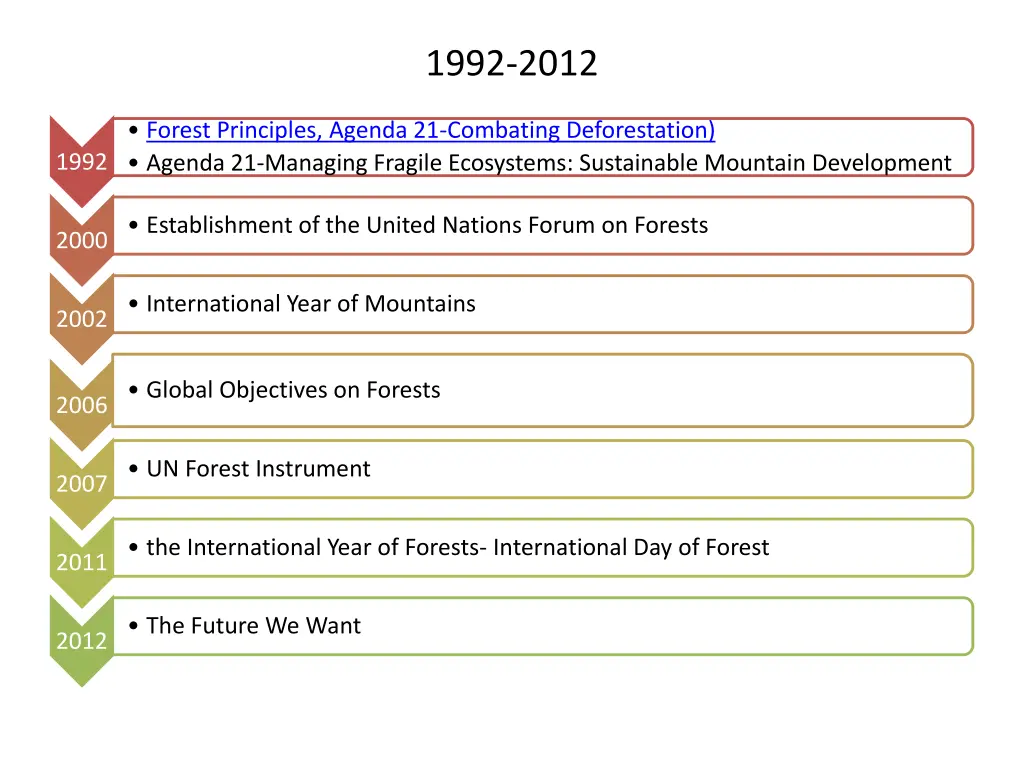 1992-2012

1992
• Forest Principles, Agenda 21-Combating Deforestation)
• Agenda 21-Managing Fragile Ecosystems: Sustainable Mountain Development

2000
• Establishment of the United Nations Forum on Forests

2002
• International Year of Mountains

2006
• Global Objectives on Forests

2007
• UN Forest Instrument

2011
• the International Year of Forests- International Day of Forest

2012
• The Future We Want